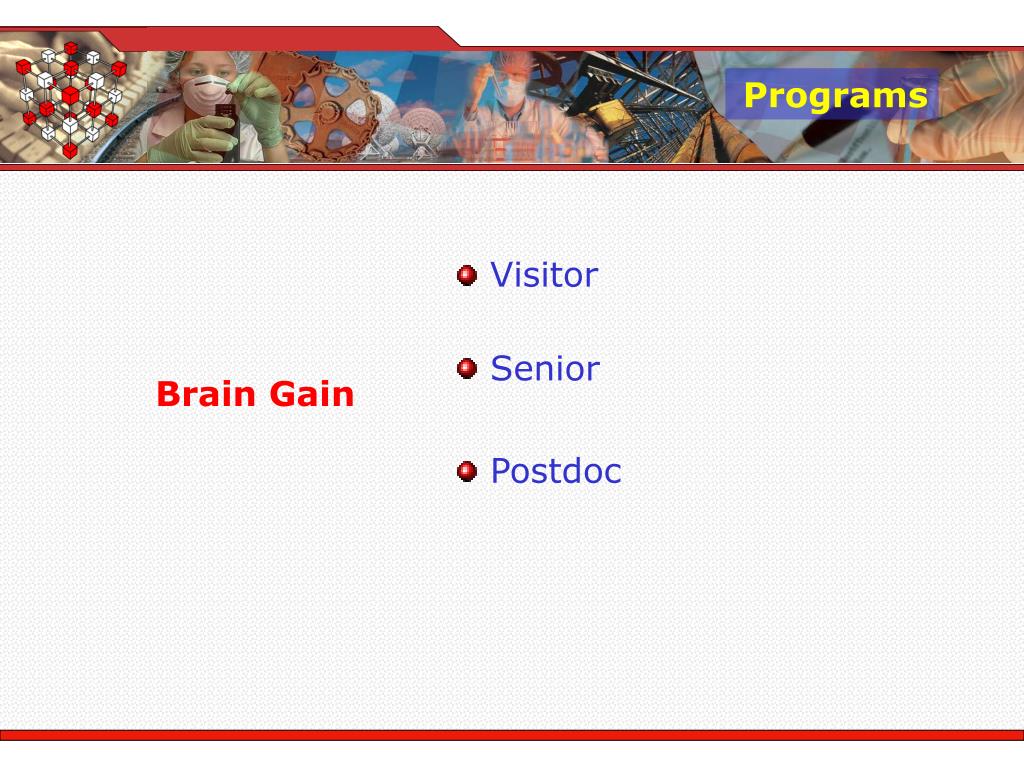 Programs

Brain Gain

Visitor

Senior

Postdoc